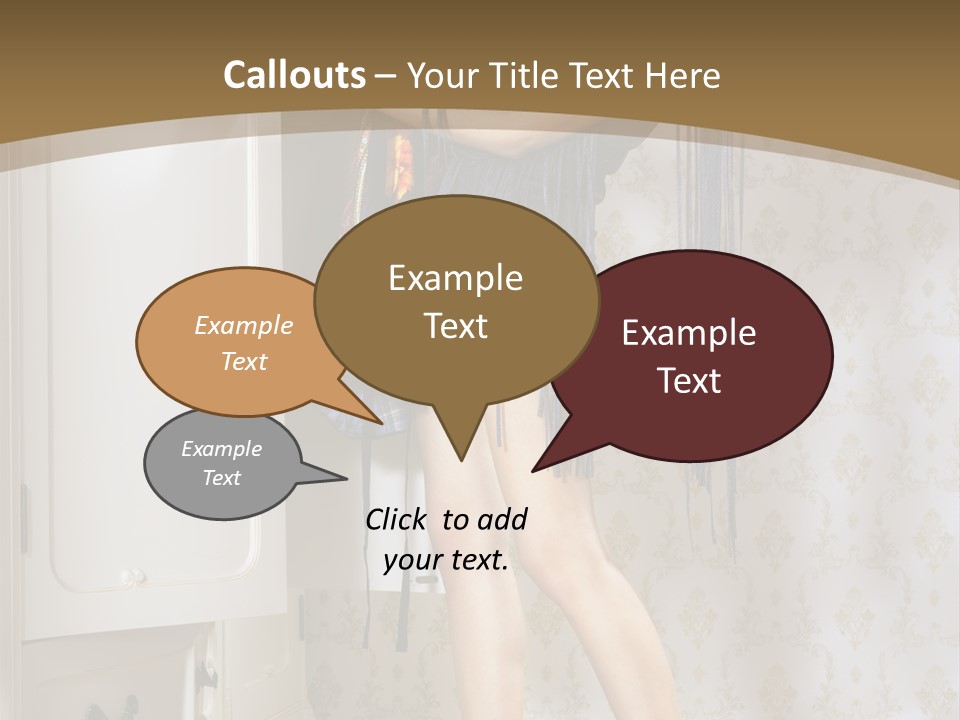 Callouts – Your Title Text Here

Example Text

Example Text

Example Text

Example Text

Click to add your text.